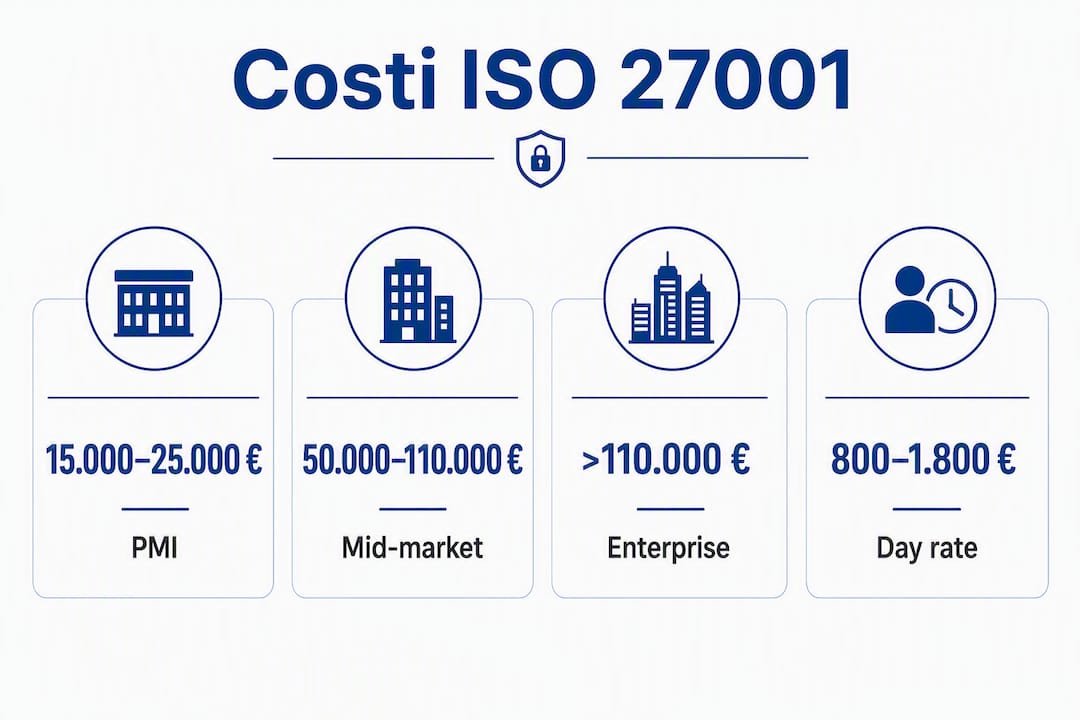 Costi ISO 27001

15.000–25.000 €

PMI

50.000–110.000 €

Mid-market

>110.000 €

Enterprise

800–1.800 €

Day rate